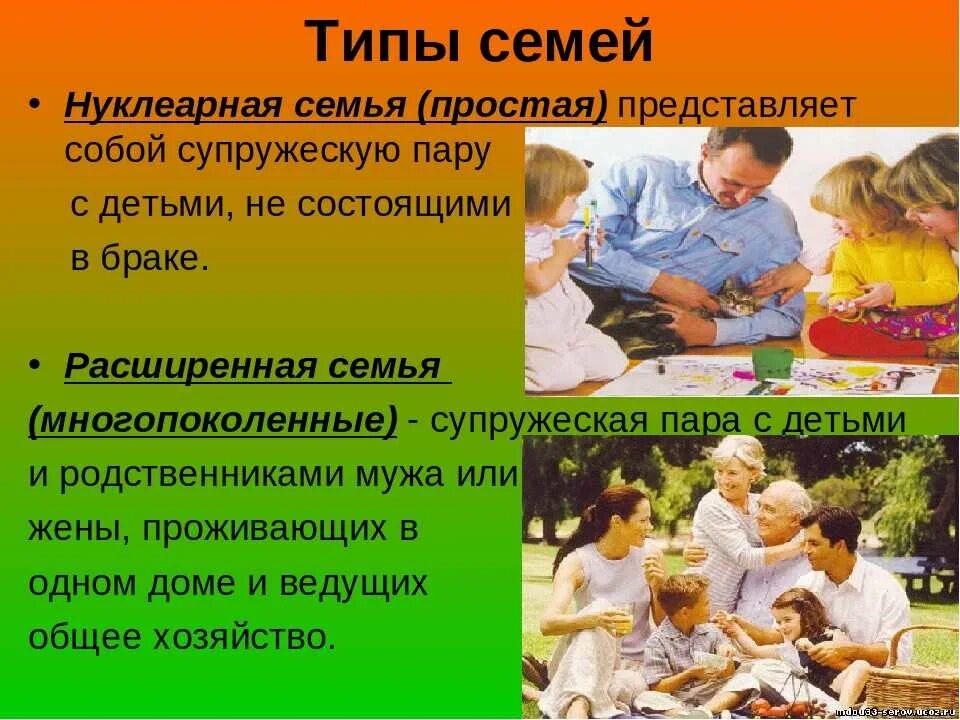 Типы семей

• Нуклеарная семья (простая) представляет собой супружескую пару с детьми, не состоящими в браке.

• Расширенная семья (многопоколенные) - супружеская пара с детьми и родственниками мужа или жены, проживающих в одном доме и ведущих общее хозяйство.

mdou33-serov.ucoz.ru